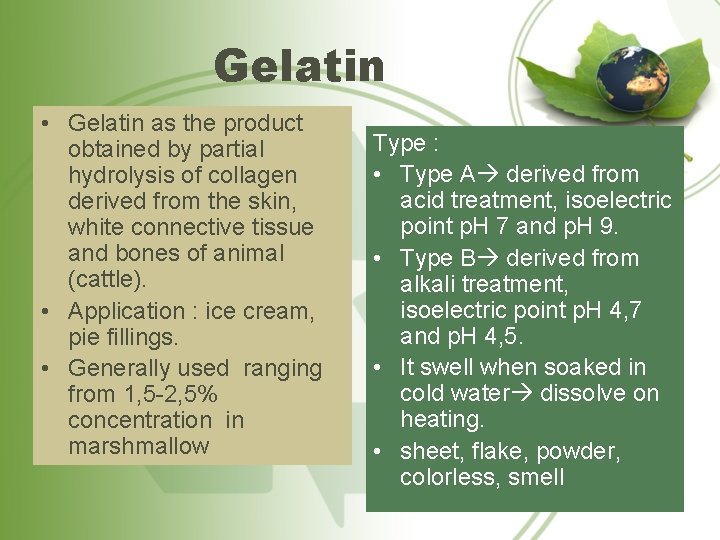 Gelatin

• Gelatin as the product obtained by partial hydrolysis of collagen derived from the skin, white connective tissue and bones of animal (cattle).
• Application : ice cream, pie fillings.
• Generally used ranging from 1,5-2,5% concentration in marshmallow

Type :
• Type A→ derived from acid treatment, isoelectric point pH 7 and pH 9.
• Type B→ derived from alkali treatment, isoelectric point pH 4,7 and pH 4,5.
• It swell when soaked in cold water→ dissolve on heating.
• sheet, flake, powder, colorless, smell